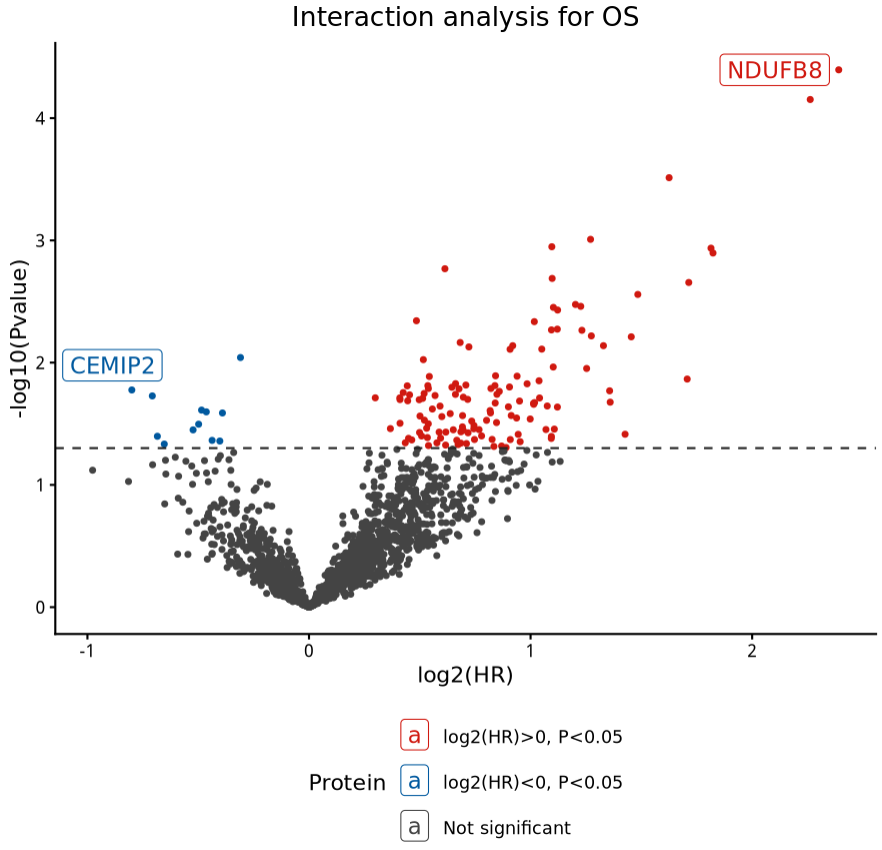 Interaction analysis for OS

NDUFB8

CEMIP2

-log10(Pvalue)

4

3

2

1

0

-1

0

1

2

log2(HR)

Protein

a log2(HR)>0, P<0.05

a log2(HR)<0, P<0.05

a Not significant